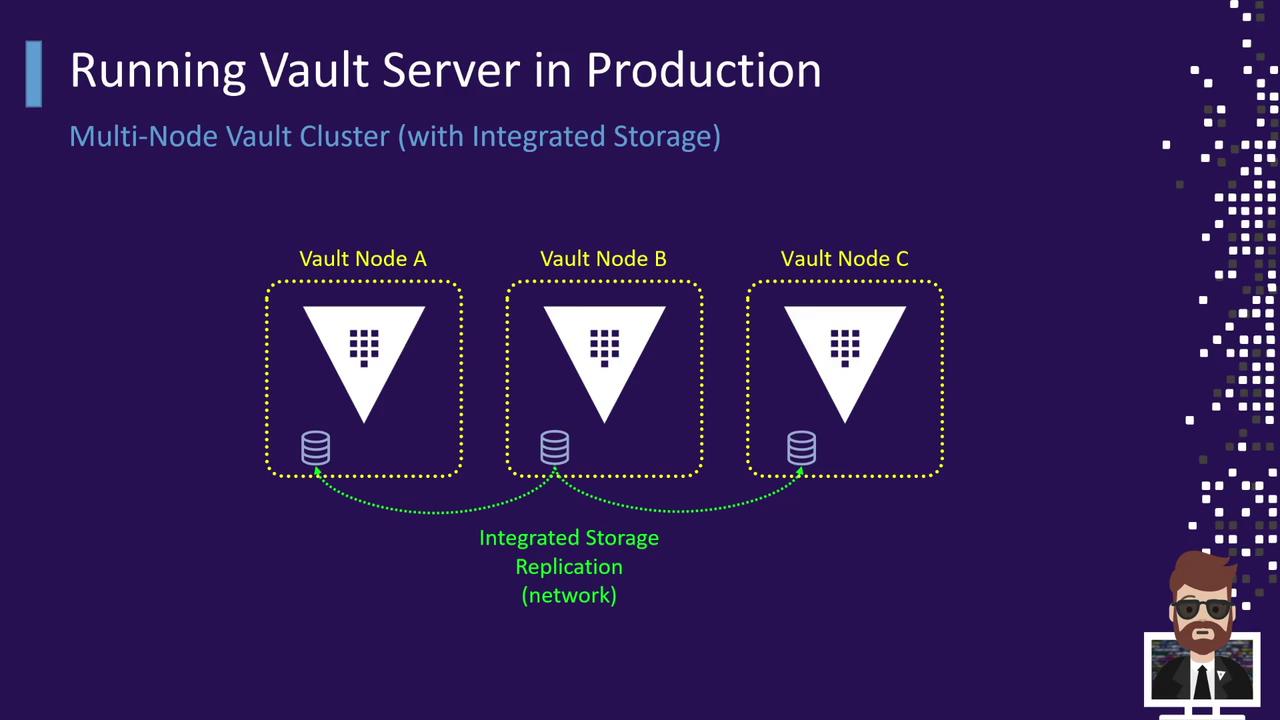 Running Vault Server in Production

Multi-Node Vault Cluster (with Integrated Storage)

Vault Node A

Vault Node B

Vault Node C

Integrated Storage
Replication
(network)